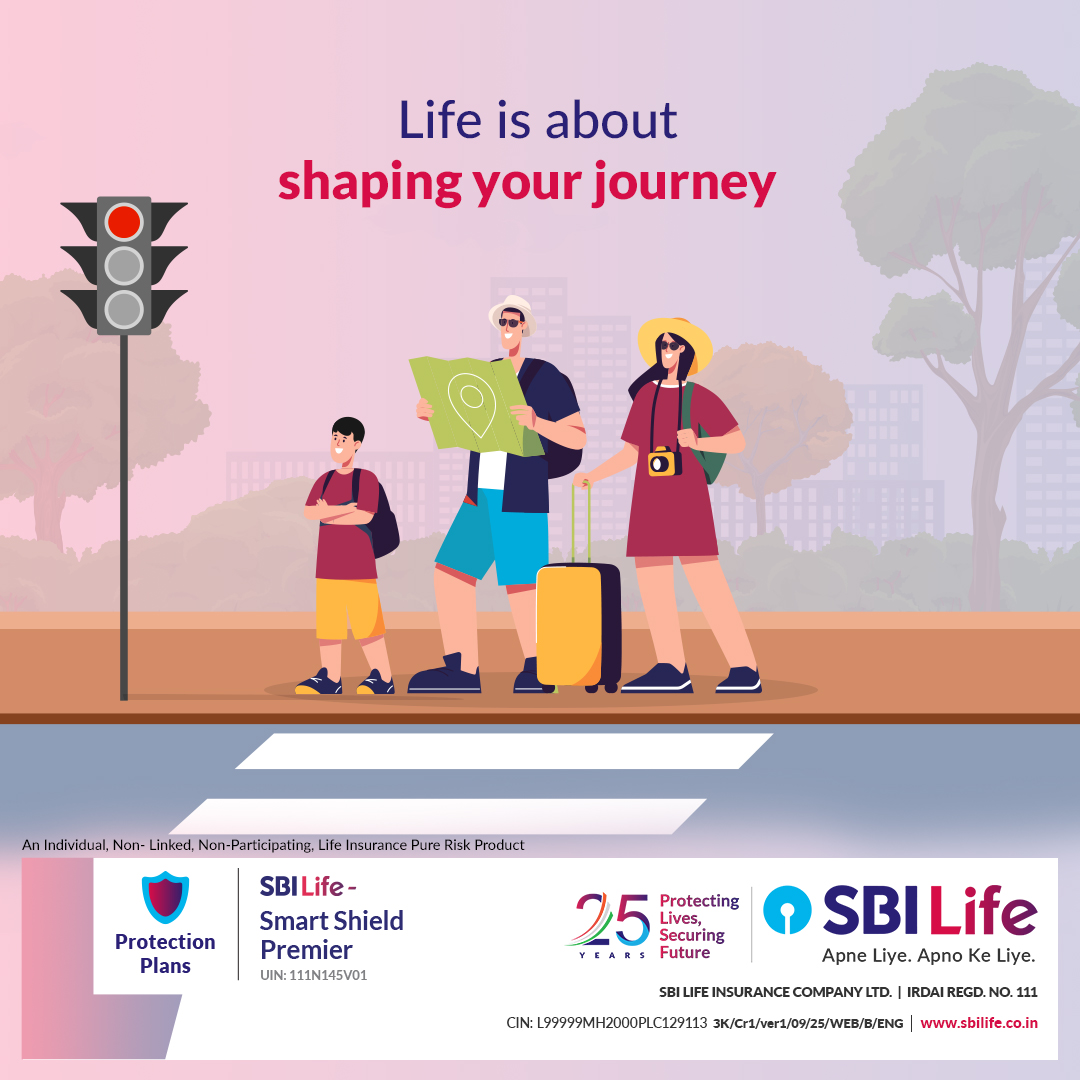 Life is about
shaping your journey

An Individual, Non- Linked, Non-Participating, Life Insurance Pure Risk Product

Protection Plans

SBI Life - Smart Shield Premier
UIN: 111N145V01

25 YEARS
Protecting Lives, Securing Future

SBI Life
Apne Liye. Apno Ke Liye.

SBI LIFE INSURANCE COMPANY LTD. | IRDAI REGD. NO. 111

CIN: L99999MH2000PLC129113 3K/Cr1/ver1/09/25/WEB/B/ENG | www.sbilife.co.in